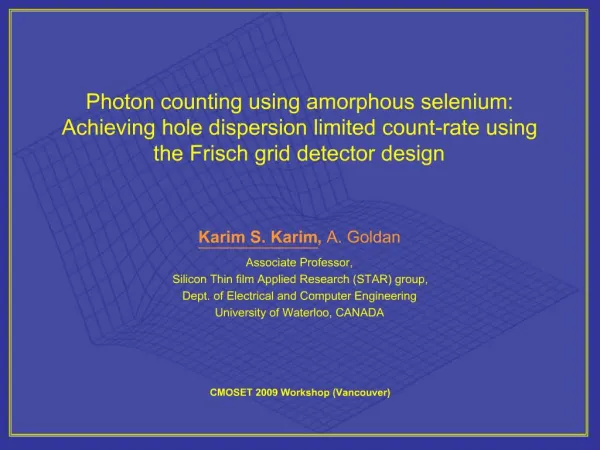 Photon counting using amorphous selenium: Achieving hole dispersion limited count-rate using the Frisch grid detector design

Karim S. Karim, A. Goldan

Associate Professor,
Silicon Thin film Applied Research (STAR) group,
Dept. of Electrical and Computer Engineering
University of Waterloo, CANADA

CMOSET 2009 Workshop (Vancouver)